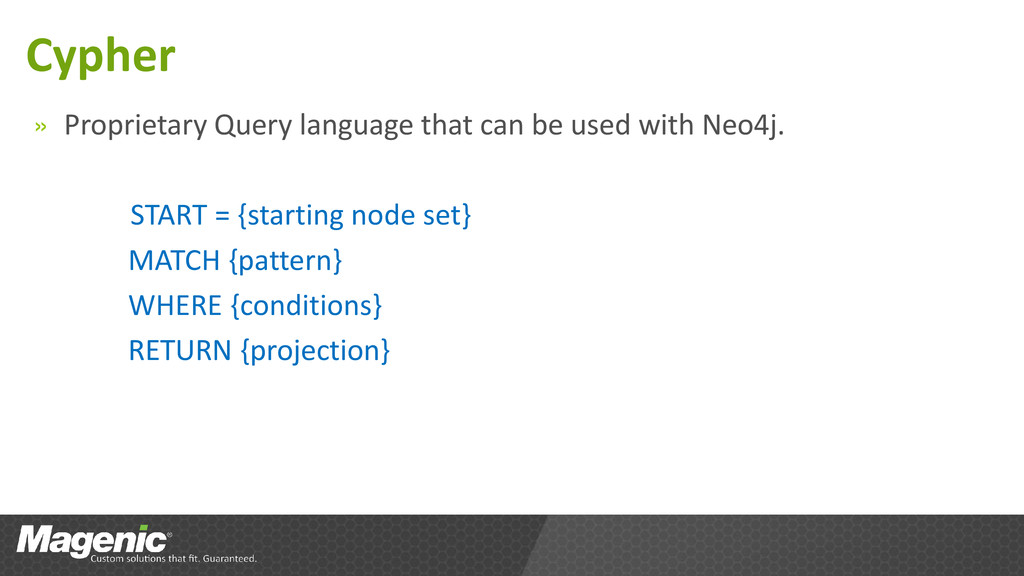 Cypher

» Proprietary Query language that can be used with Neo4j.

START = {starting node set}
MATCH {pattern}
WHERE {conditions}
RETURN {projection}

Magenic®
Custom solutions that fit. Guaranteed.